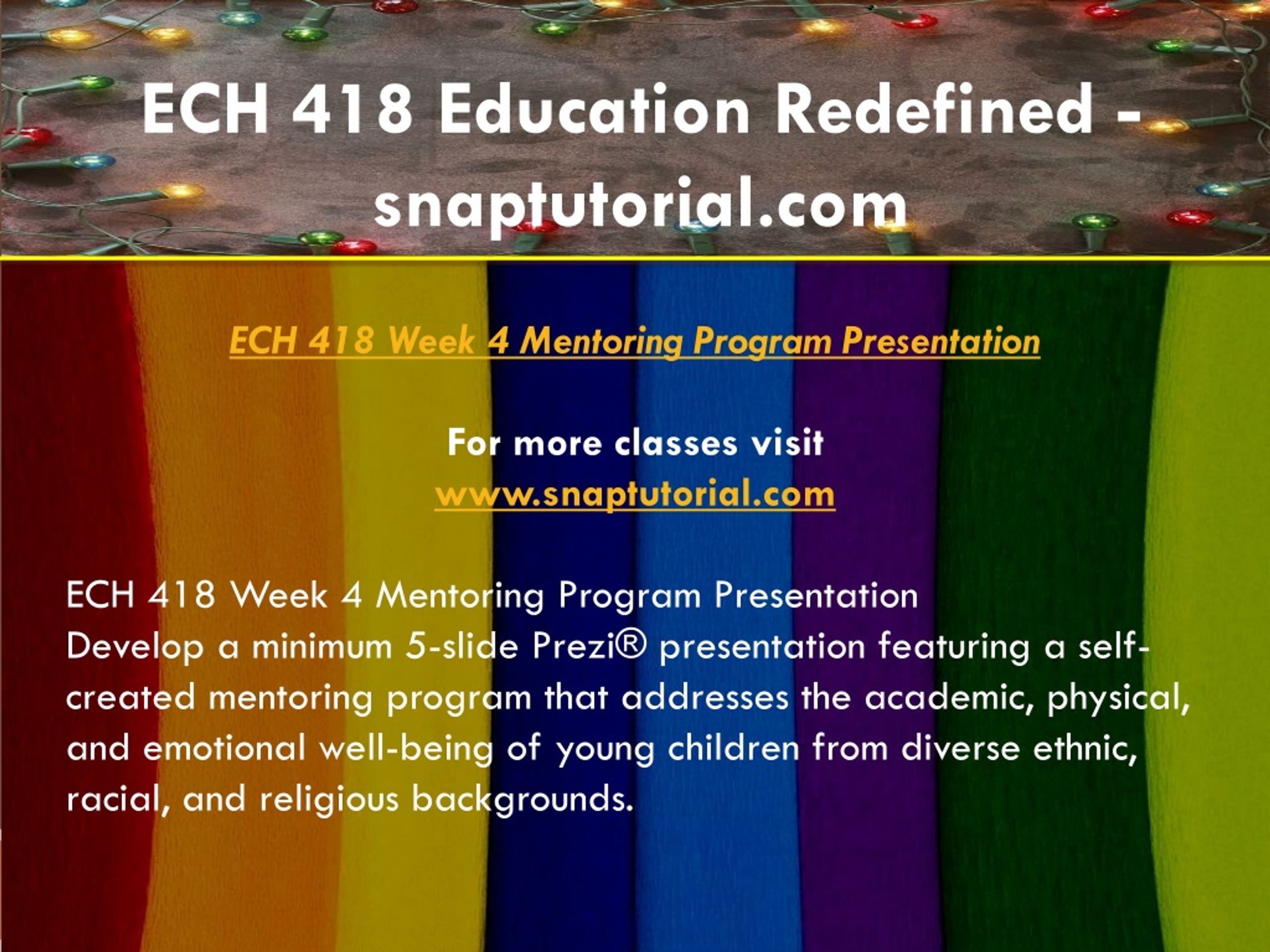 ECH 418 Education Redefined - snaptutorial.com

ECH 418 Week 4 Mentoring Program Presentation

For more classes visit
www.snaptutorial.com

ECH 418 Week 4 Mentoring Program Presentation
Develop a minimum 5-slide Prezi® presentation featuring a self-created mentoring program that addresses the academic, physical, and emotional well-being of young children from diverse ethnic, racial, and religious backgrounds.